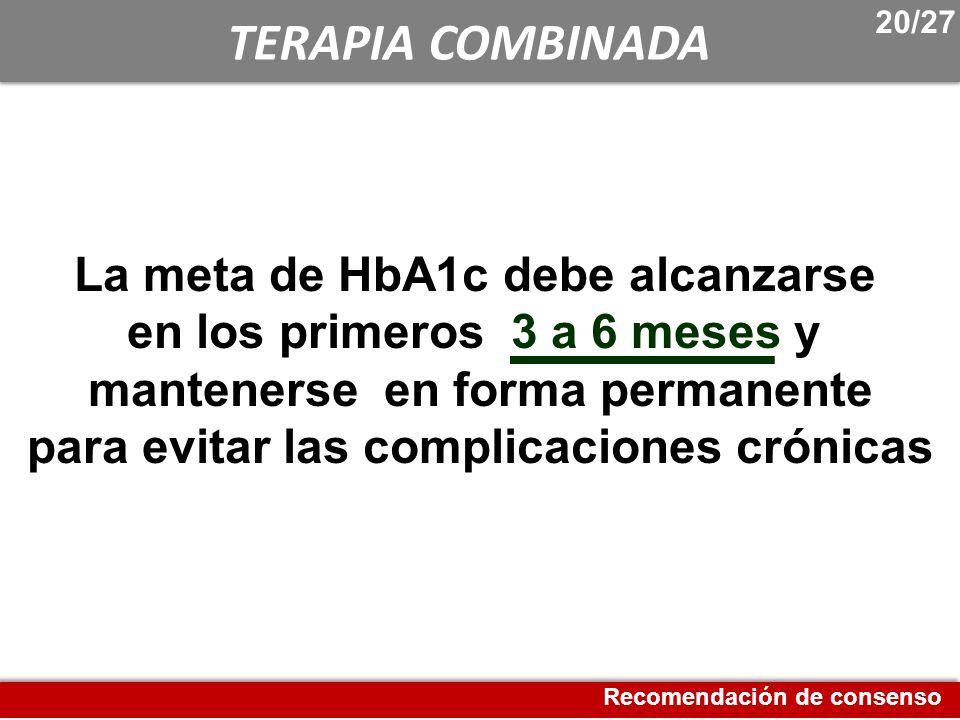 TERAPIA COMBINADA

20/27

La meta de HbA1c debe alcanzarse en los primeros 3 a 6 meses y mantenerse en forma permanente para evitar las complicaciones crónicas

Recomendación de consenso